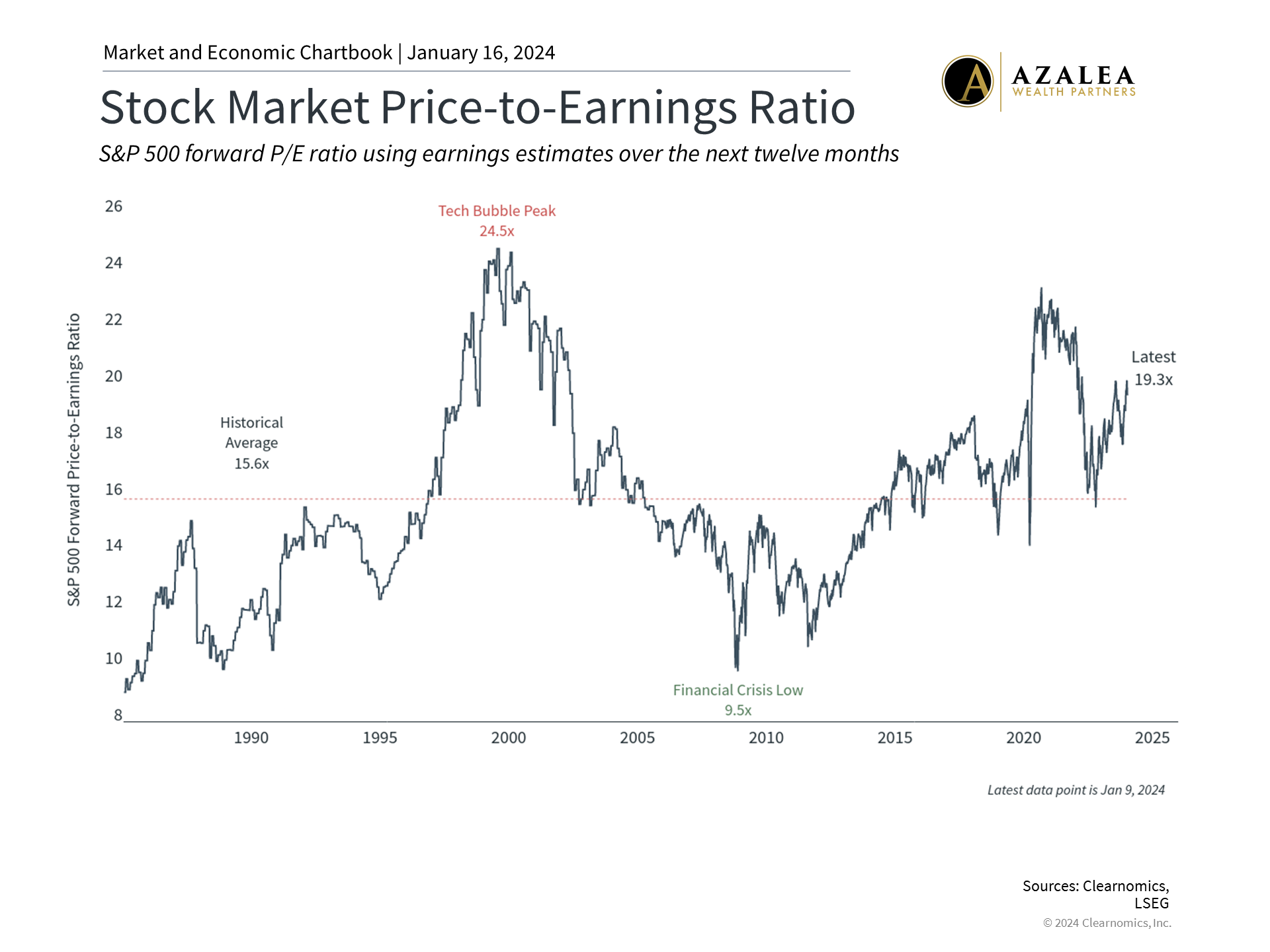 Market and Economic Chartbook | January 16, 2024

A AZALEA WEALTH PARTNERS

Stock Market Price-to-Earnings Ratio

S&P 500 forward P/E ratio using earnings estimates over the next twelve months

S&P 500 Forward Price-to-Earnings Ratio

26
24
22
20
18
16
14
12
10
8

Tech Bubble Peak
24.5x

Historical Average
15.6x

Latest
19.3x

Financial Crisis Low
9.5x

1990 1995 2000 2005 2010 2015 2020 2025

Latest data point is Jan 9, 2024

Sources: Clearnomics, LSEG
© 2024 Clearnomics, Inc.